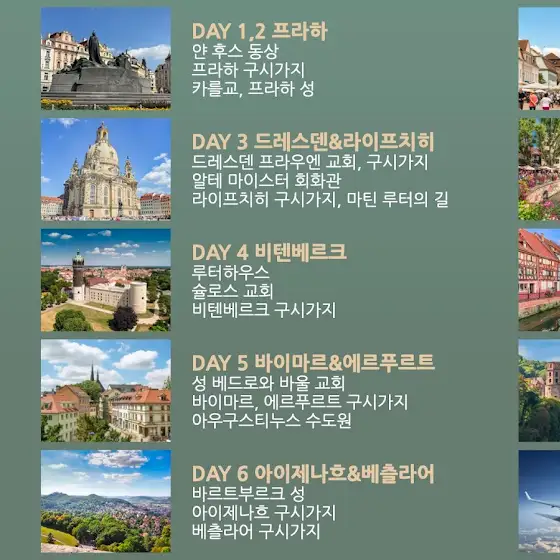 DAY 1,2 프라하
얀 후스 동상
프라하 구시가지
카를교, 프라하 성

DAY 3 드레스덴&라이프치히
드레스덴 프라우엔 교회, 구시가지
알테 마이스터 회화관
라이프치히 구시가지, 마틴 루터의 길

DAY 4 비텐베르크
루터하우스
슐로스 교회
비텐베르크 구시가지

DAY 5 바이마르&에르푸르트
성 베드로와 바울 교회
바이마르, 에르푸르트 구시가지
아우구스티누스 수도원

DAY 6 아이제나흐&베츨라어
바르트부르크 성
아이제나흐 구시가지
베츨라어 구시가지